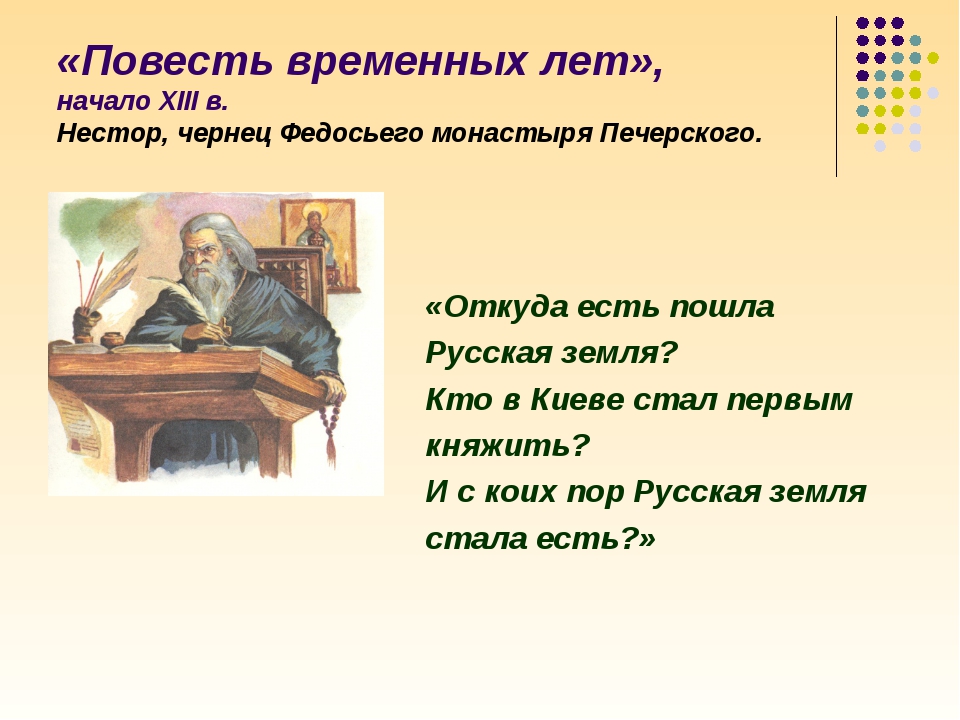 «Повесть временных лет»,
начало XIII в.
Нестор, чернец Федосьего монастыря Печерского.

«Откуда есть пошла
Русская земля?
Кто в Киеве стал первым
княжить?
И с коих пор Русская земля
стала есть?»